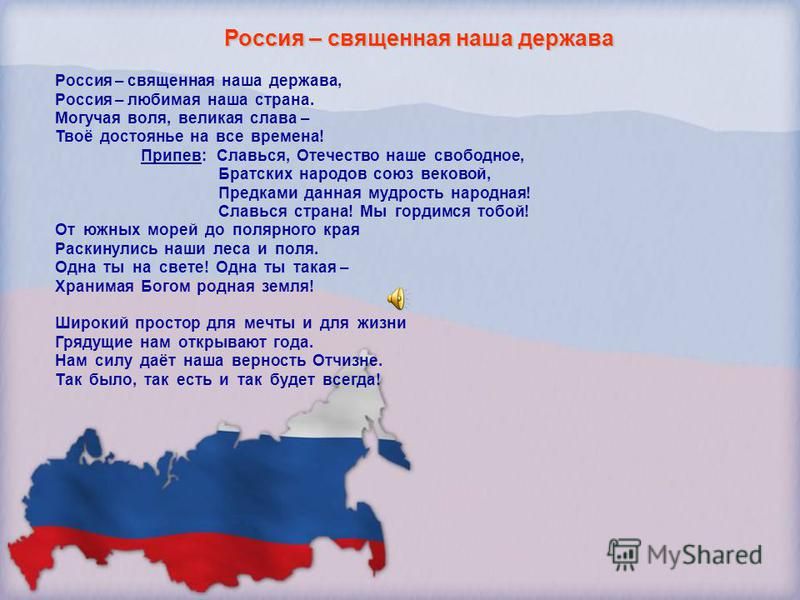 Россия – священная наша держава

Россия – священная наша держава,
Россия – любимая наша страна.
Могучая воля, великая слава –
Твоё достоянье на все времена!

Припев: Славься, Отечество наше свободное,
Братских народов союз вековой,
Предками данная мудрость народная!
Славься страна! Мы гордимся тобой!

От южных морей до полярного края
Раскинулись наши леса и поля.
Одна ты на свете! Одна ты такая –
Хранимая Богом родная земля!

Широкий простор для мечты и для жизни
Грядущие нам открывают года.
Нам силу даёт наша верность Отчизне.
Так было, так есть и так будет всегда!

MyShared